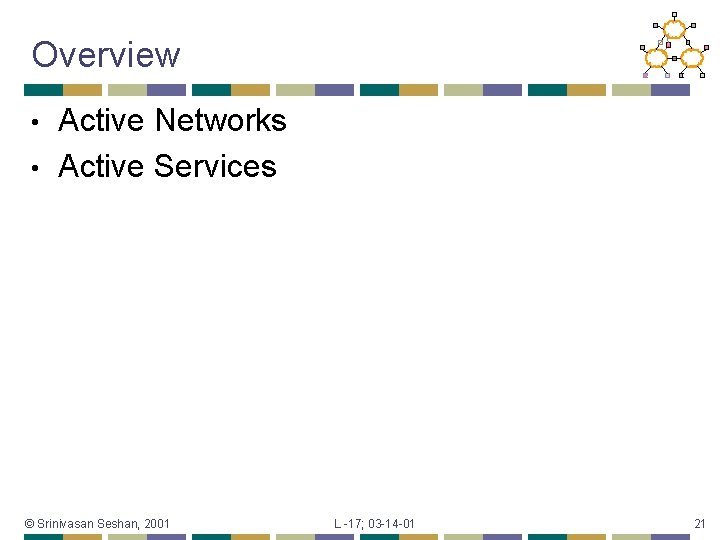 Overview

• Active Networks
• Active Services

© Srinivasan Seshan, 2001 L -17; 03-14-01 21